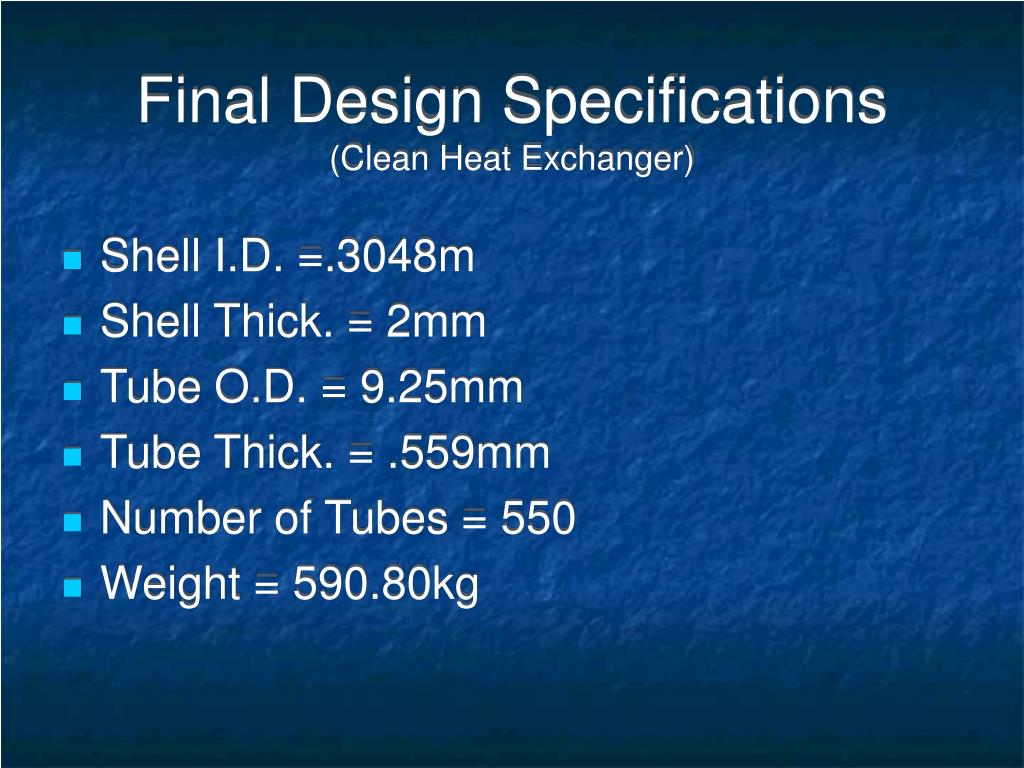 Final Design Specifications
(Clean Heat Exchanger)

- Shell I.D. =.3048m
- Shell Thick. = 2mm
- Tube O.D. = 9.25mm
- Tube Thick. = .559mm
- Number of Tubes = 550
- Weight = 590.80kg